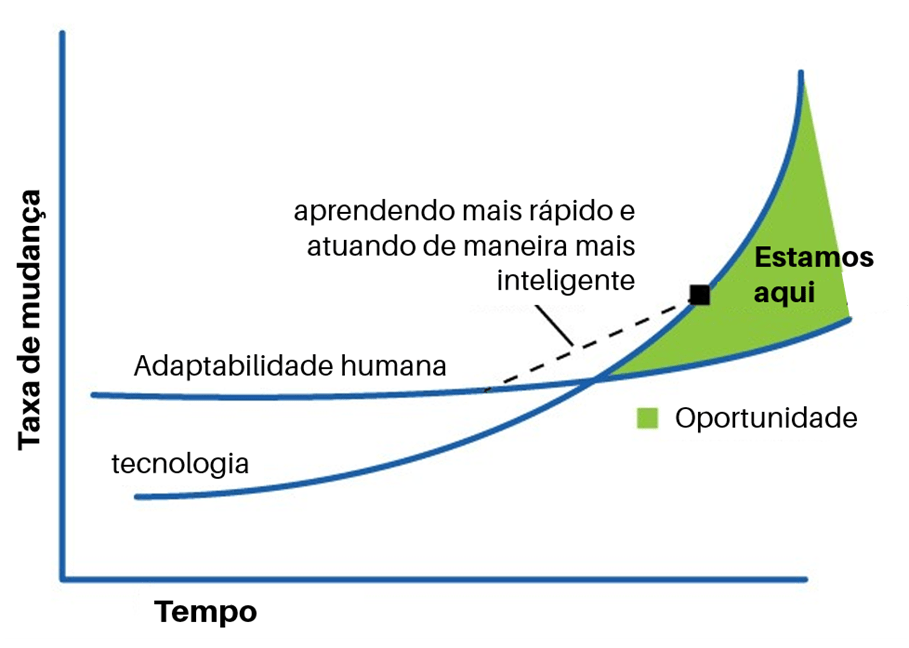 Taxa de mudança

aprendendo mais rápido e atuando de maneira mais inteligente

Estamos aqui

Adaptabilidade humana

Oportunidade

tecnologia

Tempo